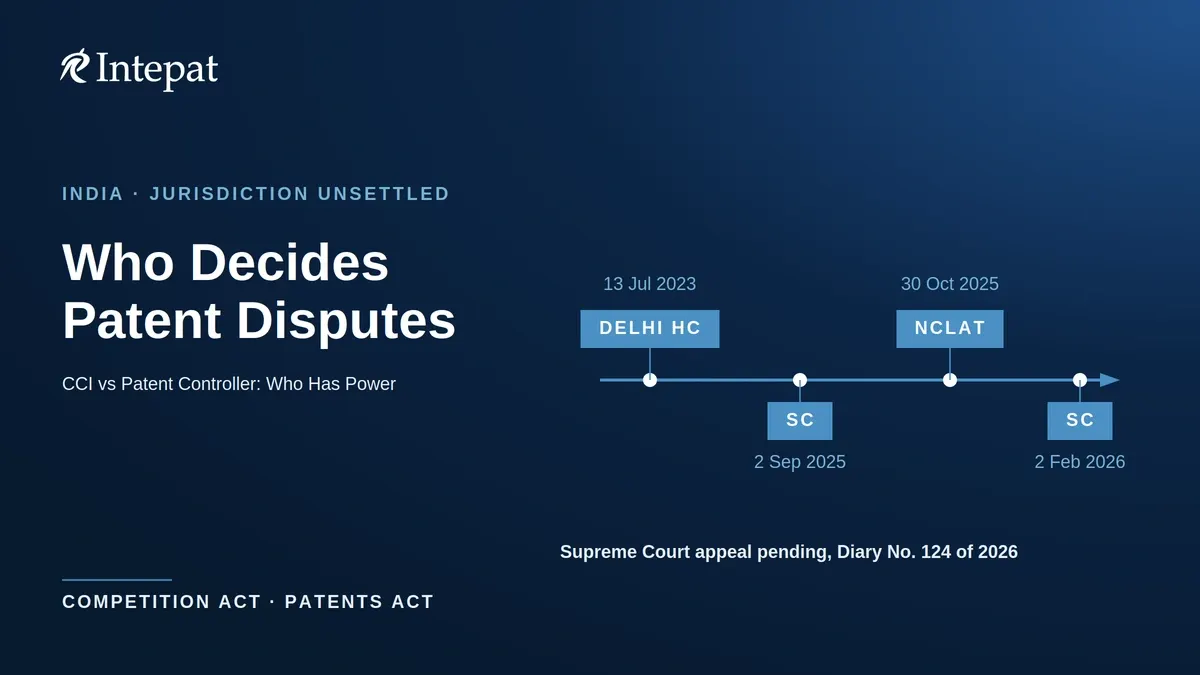 Intepat

INDIA · JURISDICTION UNSETTLED

Who Decides Patent Disputes

CCI vs Patent Controller: Who Has Power

13 Jul 2023
DELHI HC

SC
2 Sep 2025

30 Oct 2025
NCLAT

SC
2 Feb 2026

Supreme Court appeal pending, Diary No. 124 of 2026

COMPETITION ACT · PATENTS ACT